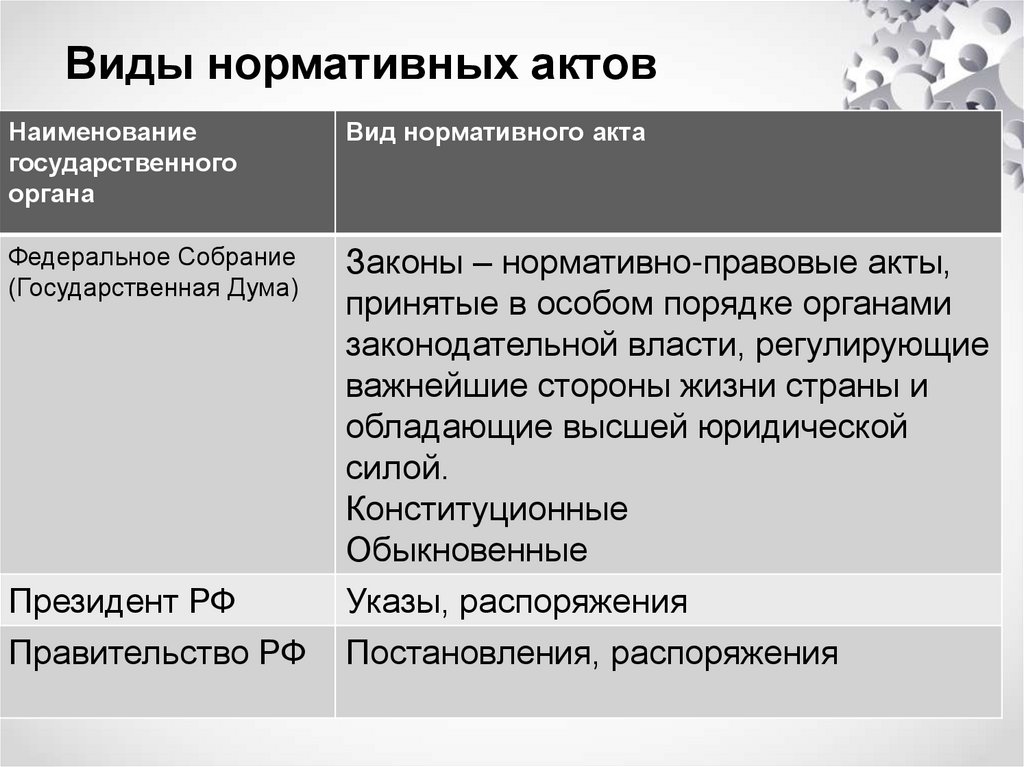 Виды нормативных актов

| Наименование государственного органа | Вид нормативного акта |
|---|---|
| Федеральное Собрание (Государственная Дума) | Законы – нормативно-правовые акты, принятые в особом порядке органами законодательной власти, регулирующие важнейшие стороны жизни страны и обладающие высшей юридической силой. Конституционные Обыкновенные |
| Президент РФ | Указы, распоряжения |
| Правительство РФ | Постановления, распоряжения |